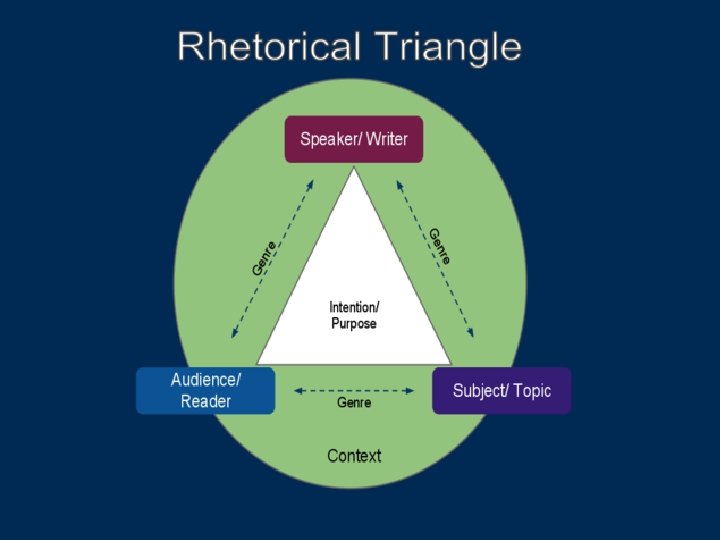 Rhetorical Triangle

Speaker/ Writer

Genre

Genre

Intention/ Purpose

Audience/ Reader

Genre

Subject/ Topic

Context